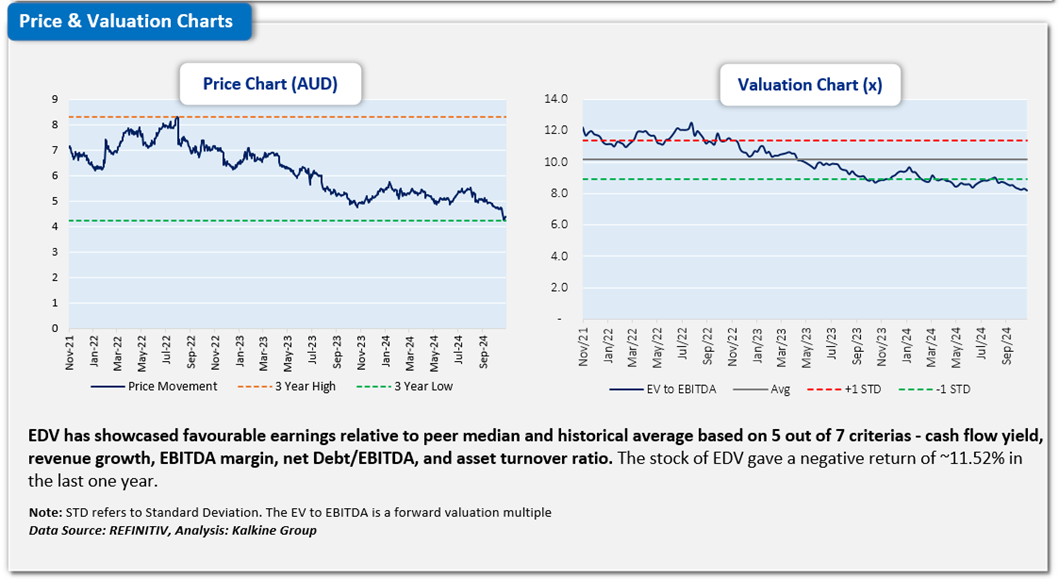 Price & Valuation Charts

Price Chart (AUD)

9
8
7
6
5
4
3
2
1
0

Nov-21 Jan-22 Mar-22 May-22 Jul-22 Sep-22 Nov-22 Jan-23 Mar-23 May-23 Jul-23 Sep-23 Nov-23 Jan-24 Mar-24 May-24 Jul-24 Sep-24

Price Movement 3 Year High 3 Year Low

Valuation Chart (x)

14.0
12.0
10.0
8.0
6.0
4.0
2.0
-

Nov/21 Jan/22 Mar/22 May/22 Jul/22 Sep/22 Nov/22 Jan/23 Mar/23 May/23 Jul/23 Sep/23 Nov/23 Jan/24 Mar/24 May/24 Jul/24 Sep/24

EV to EBITDA Avg +1 STD -1 STD

EDV has showcased favourable earnings relative to peer median and historical average based on 5 out of 7 criterias - cash flow yield, revenue growth, EBITDA margin, net Debt/EBITDA, and asset turnover ratio. The stock of EDV gave a negative return of ~11.52% in the last one year.

Note: STD refers to Standard Deviation. The EV to EBITDA is a forward valuation multiple
Data Source: REFINITIV, Analysis: Kalkine Group